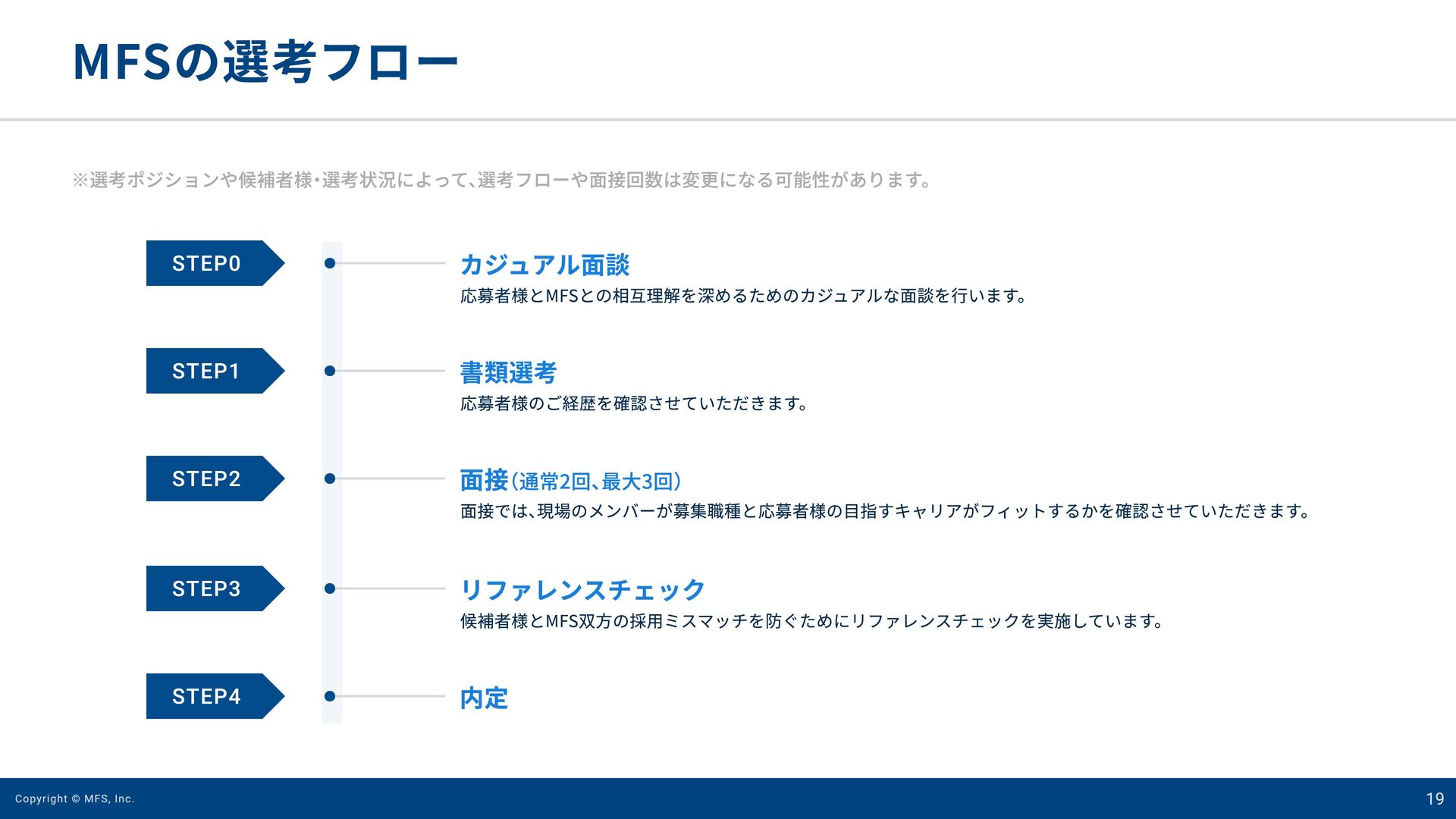 MFSの選考フロー

※選考ポジションや候補者様・選考状況によって、選考フローや面接回数は変更になる可能性があります。

STEP0

カジュアル面談
応募者様とMFSとの相互理解を深めるためのカジュアルな面談を行います。

STEP1

書類選考
応募者様のご経歴を確認させていただきます。

STEP2

面接（通常2回、最大3回）
面接では、現場のメンバーが募集職種と応募者様の目指すキャリアがフィットするかを確認させていただきます。

STEP3

リファレンスチェック
候補者様とMFS双方の採用ミスマッチを防ぐためにリファレンスチェックを実施しています。

STEP4

内定

Copyright © MFS, Inc.

19